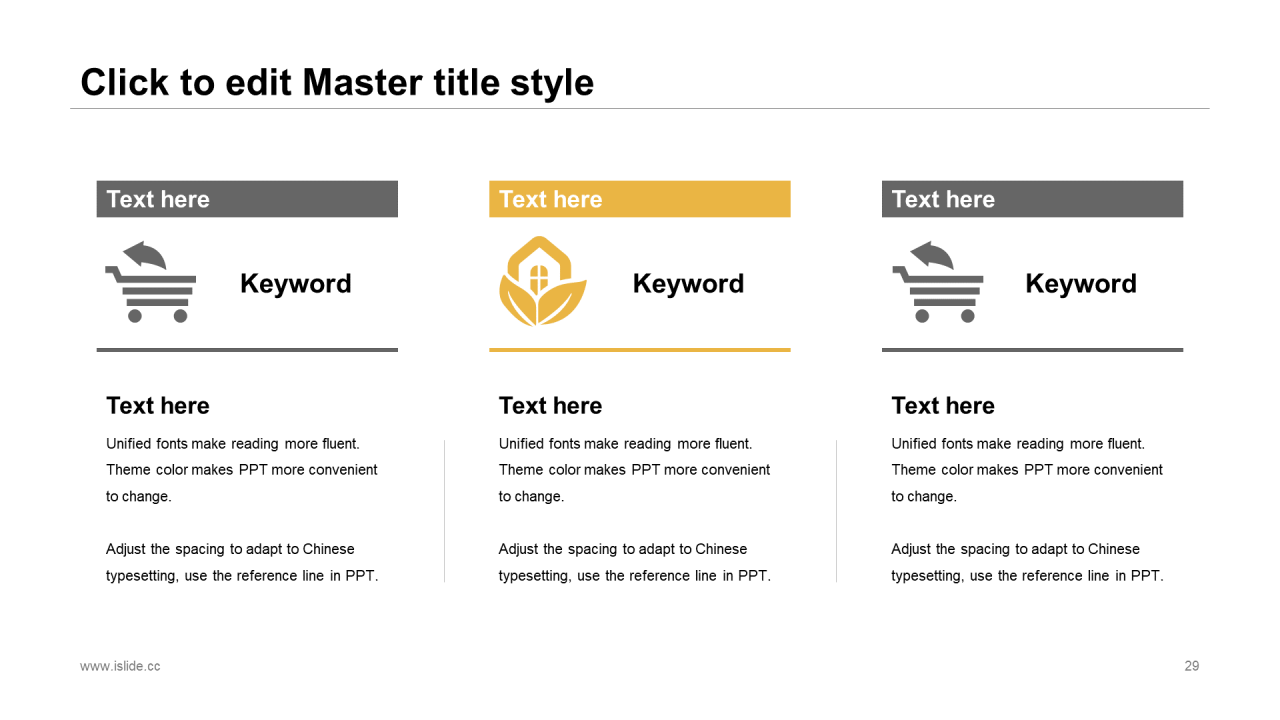 Click to edit Master title style

Text here

Keyword

Text here

Unified fonts make reading more fluent. Theme color makes PPT more convenient to change.

Adjust the spacing to adapt to Chinese typesetting, use the reference line in PPT.

Text here

Keyword

Text here

Unified fonts make reading more fluent. Theme color makes PPT more convenient to change.

Adjust the spacing to adapt to Chinese typesetting, use the reference line in PPT.

Text here

Keyword

Text here

Unified fonts make reading more fluent. Theme color makes PPT more convenient to change.

Adjust the spacing to adapt to Chinese typesetting, use the reference line in PPT.

www.islide.cc

29